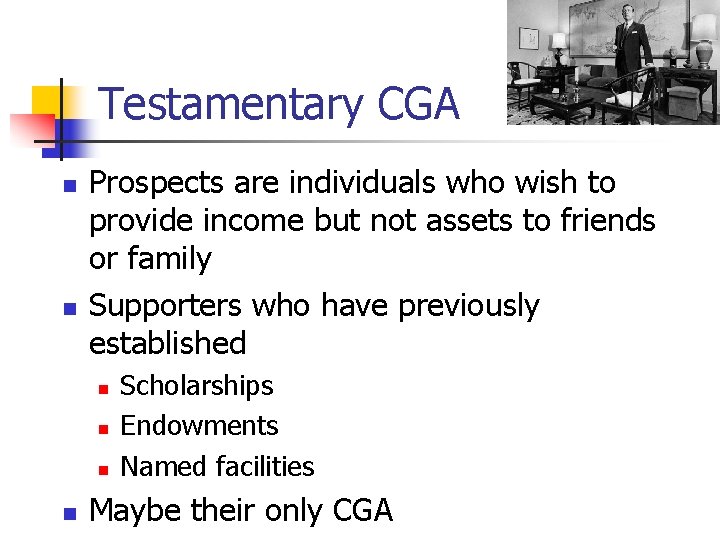 Testamentary CGA

- Prospects are individuals who wish to provide income but not assets to friends or family
- Supporters who have previously established
  - Scholarships
  - Endowments
  - Named facilities
- Maybe their only CGA